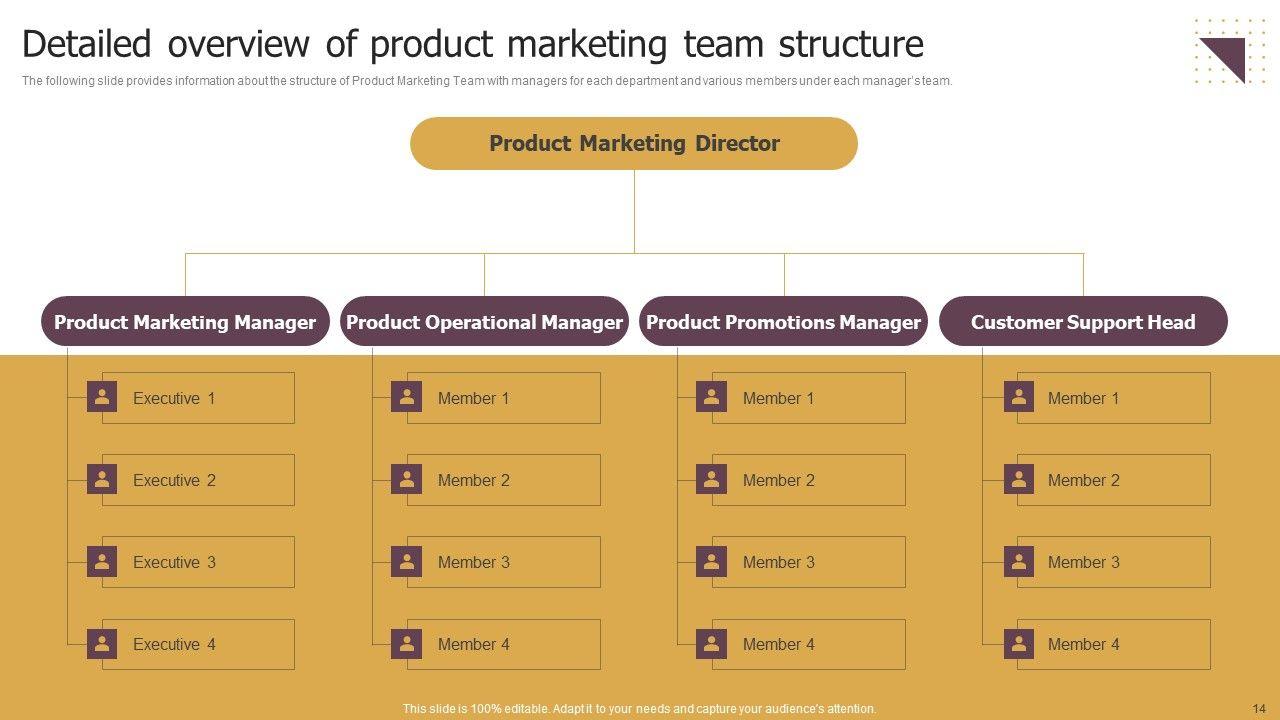 Detailed overview of product marketing team structure

The following slide provides information about the structure of Product Marketing Team with managers for each department and various members under each manager's team.

Product Marketing Director

Product Marketing Manager

Executive 1

Executive 2

Executive 3

Executive 4

Product Operational Manager

Member 1

Member 2

Member 3

Member 4

Product Promotions Manager

Member 1

Member 2

Member 3

Member 4

Customer Support Head

Member 1

Member 2

Member 3

Member 4

This slide is 100% editable. Adapt it to your needs and capture your audience's attention.

14